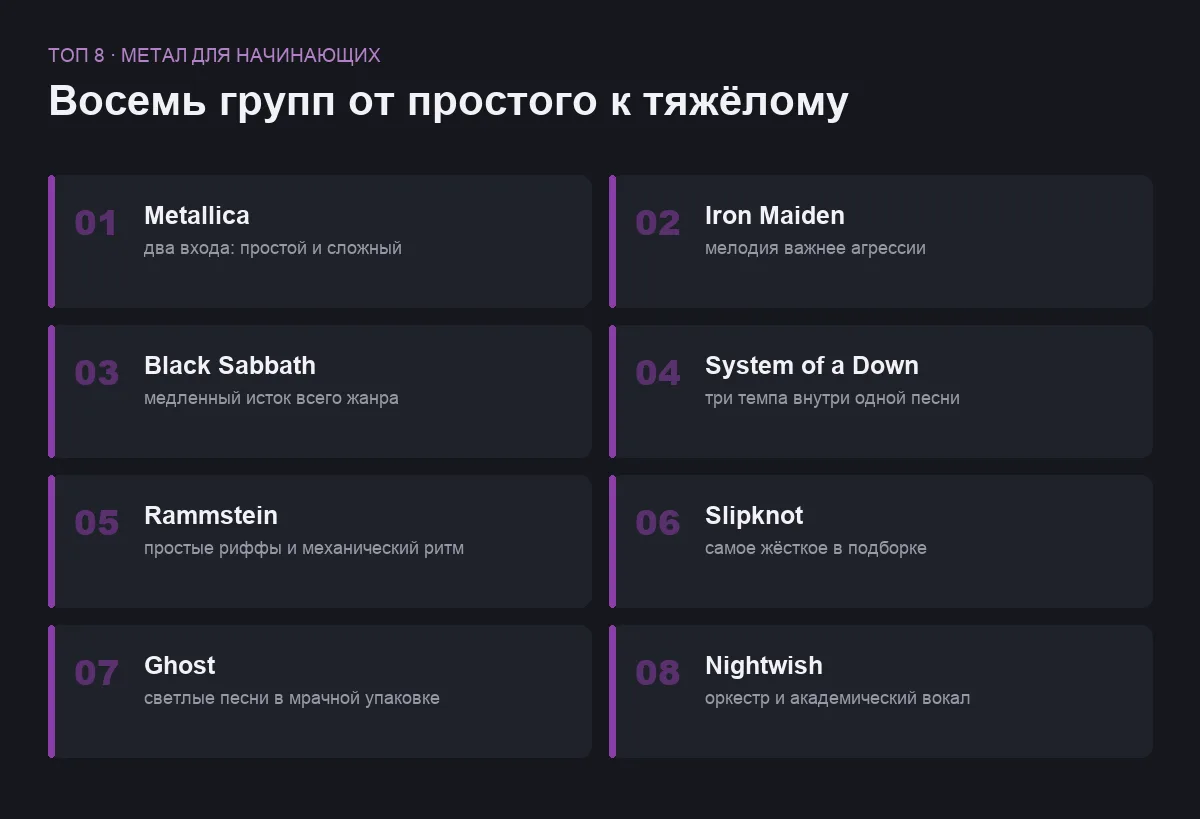 ТОП 8 · МЕТАЛ ДЛЯ НАЧИНАЮЩИХ

Восемь групп от простого к тяжёлому

01 Metallica
два входа: простой и сложный

02 Iron Maiden
мелодия важнее агрессии

03 Black Sabbath
медленный исток всего жанра

04 System of a Down
три темпа внутри одной песни

05 Rammstein
простые риффы и механический ритм

06 Slipknot
самое жёсткое в подборке

07 Ghost
светлые песни в мрачной упаковке

08 Nightwish
оркестр и академический вокал